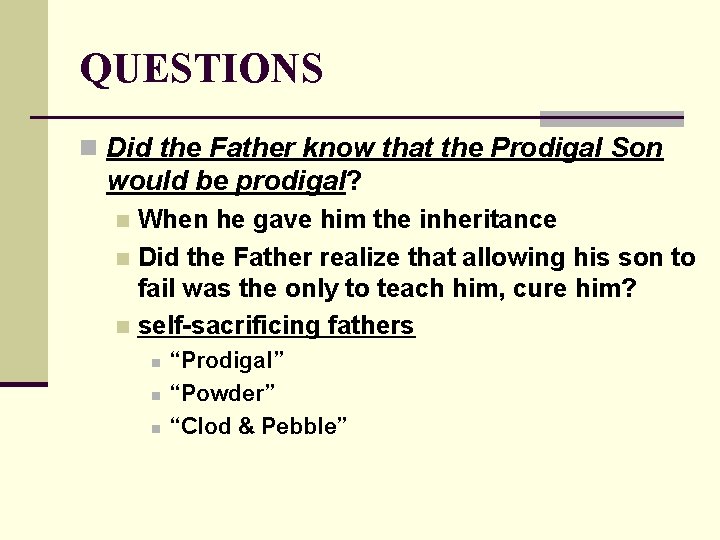 QUESTIONS

Did the Father know that the Prodigal Son would be prodigal?

When he gave him the inheritance

Did the Father realize that allowing his son to fail was the only to teach him, cure him?

self-sacrificing fathers

“Prodigal”

“Powder”

“Clod & Pebble”